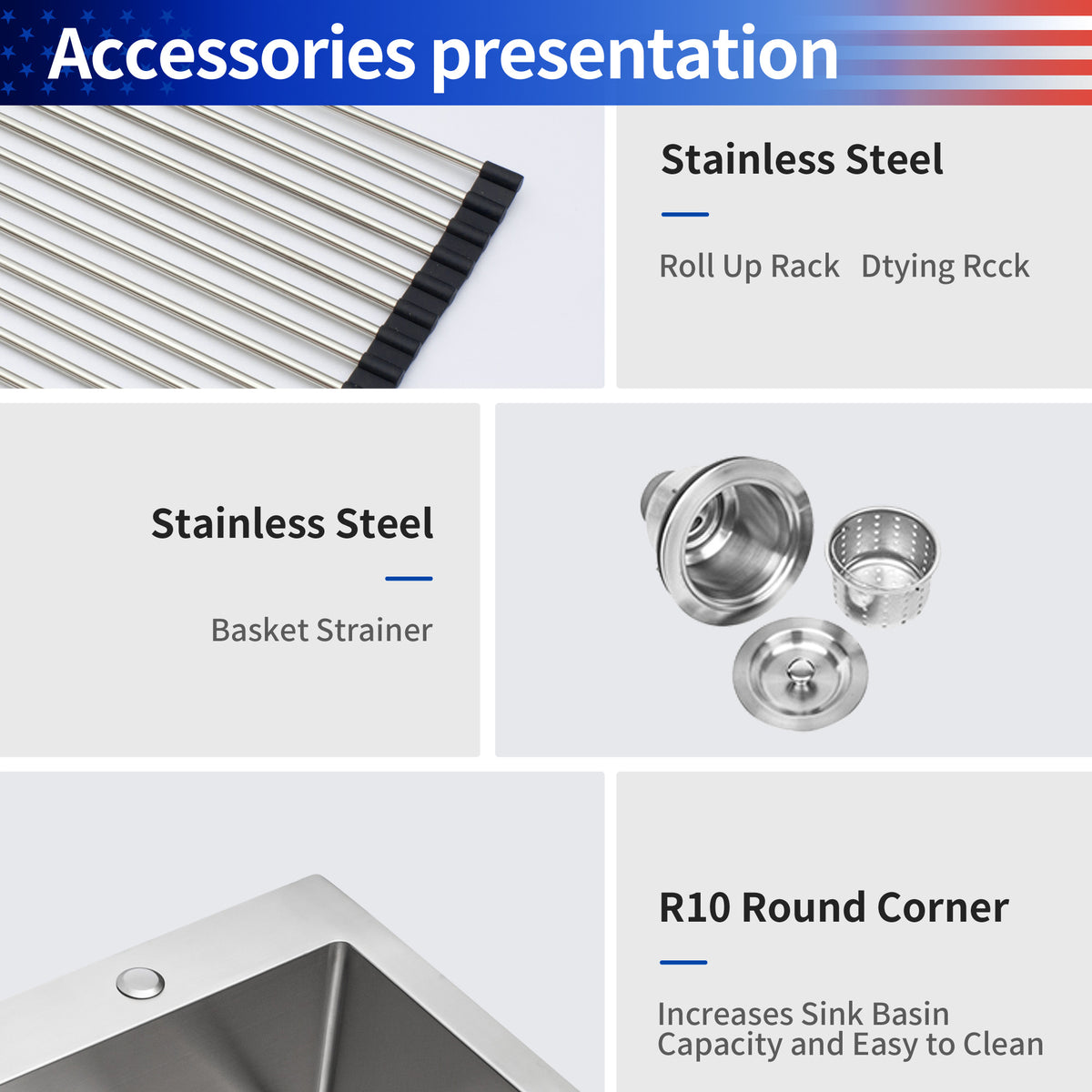 Accessories presentation

Stainless Steel

Roll Up Rack   Dtying Rcck

Stainless Steel

Basket Strainer

R10 Round Corner

Increases Sink Basin Capacity and Easy to Clean